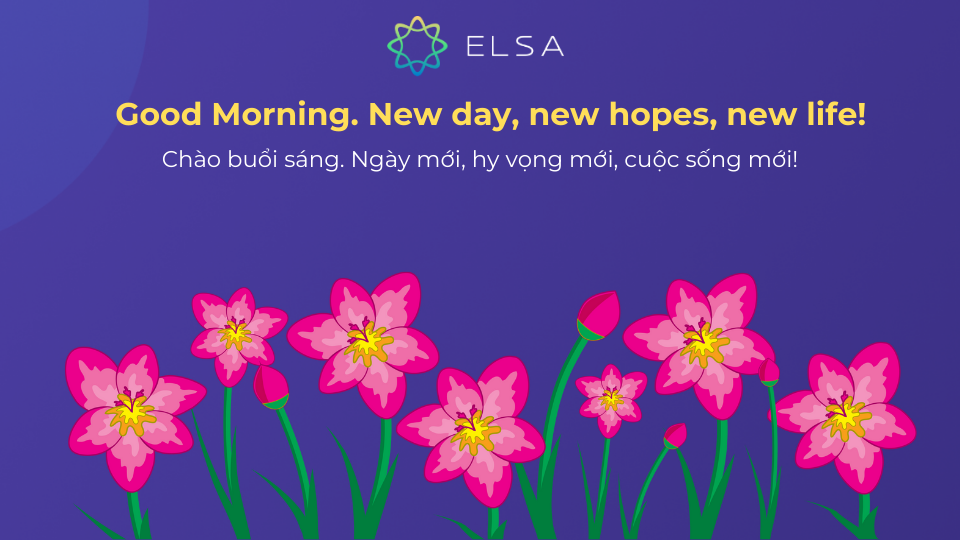 ELSA

Good Morning. New day, new hopes, new life!

Chào buổi sáng. Ngày mới, hy vọng mới, cuộc sống mới!